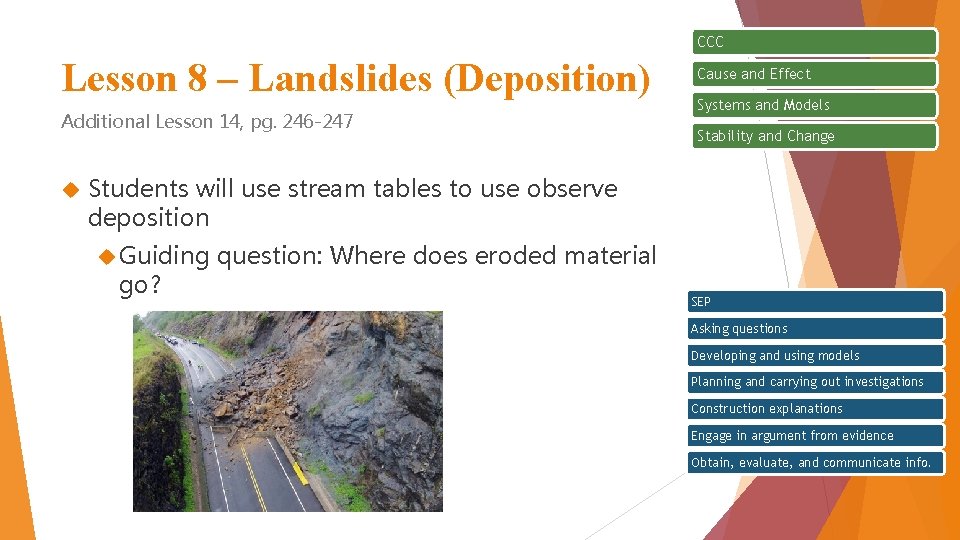 Lesson 8 – Landslides (Deposition)

Additional Lesson 14, pg. 246-247

Students will use stream tables to use observe deposition

Guiding question: Where does eroded material go?

CCC

Cause and Effect

Systems and Models

Stability and Change

SEP

Asking questions

Developing and using models

Planning and carrying out investigations

Construction explanations

Engage in argument from evidence

Obtain, evaluate, and communicate info.